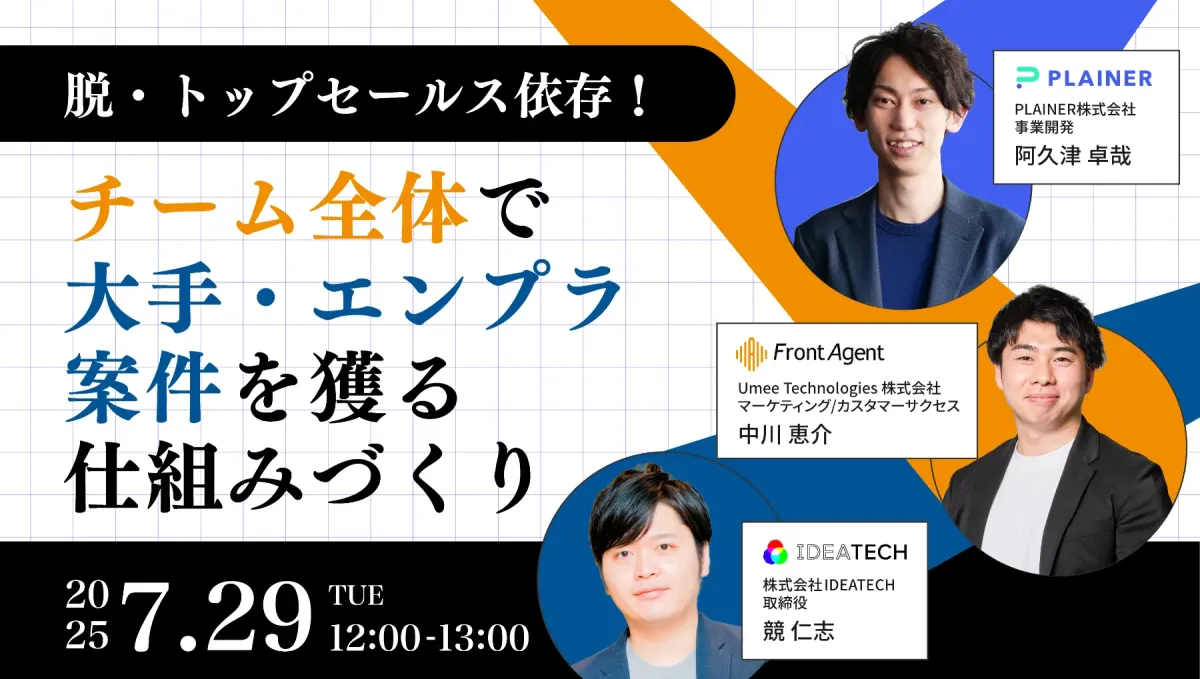 脱・トップセールス依存！

チーム全体で
大手・エンプラ
案件を獲る
仕組みづくり

2025 7.29 TUE 12:00-13:00

PLAINER
PLAINER株式会社
事業開発
阿久津 卓哉

Front Agent
Umee Technologies 株式会社
マーケティング/カスタマーサクセス
中川 恵介

IDEATECH
株式会社IDEATECH
取締役
競 仁志